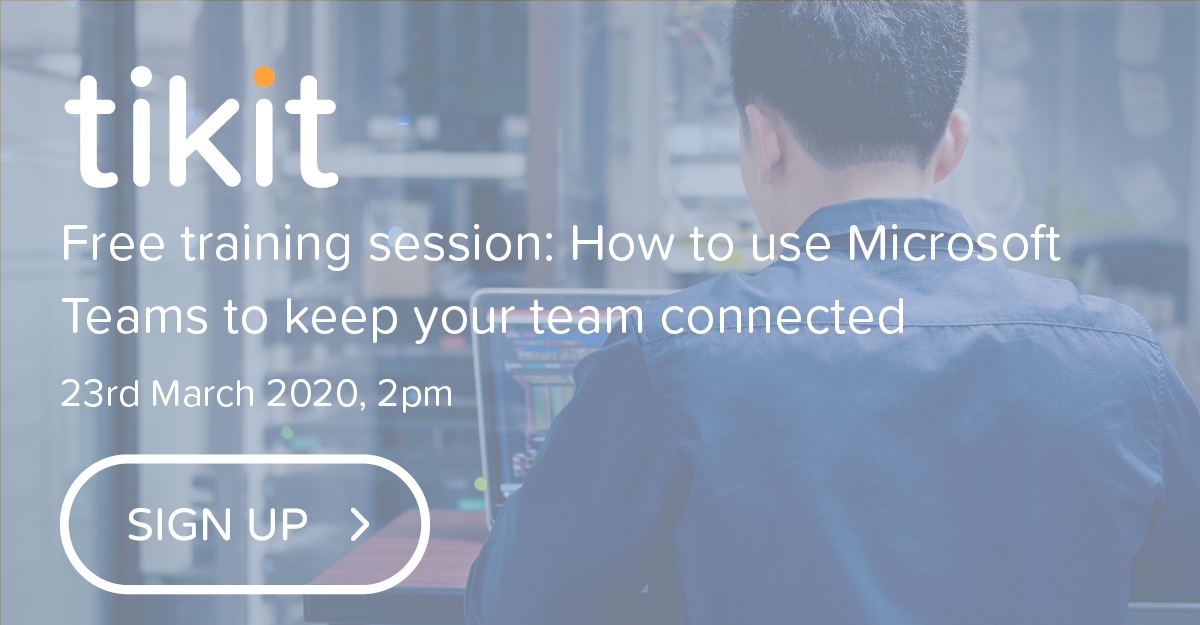 tikit

Free training session: How to use Microsoft Teams to keep your team connected

23rd March 2020, 2pm

SIGN UP >